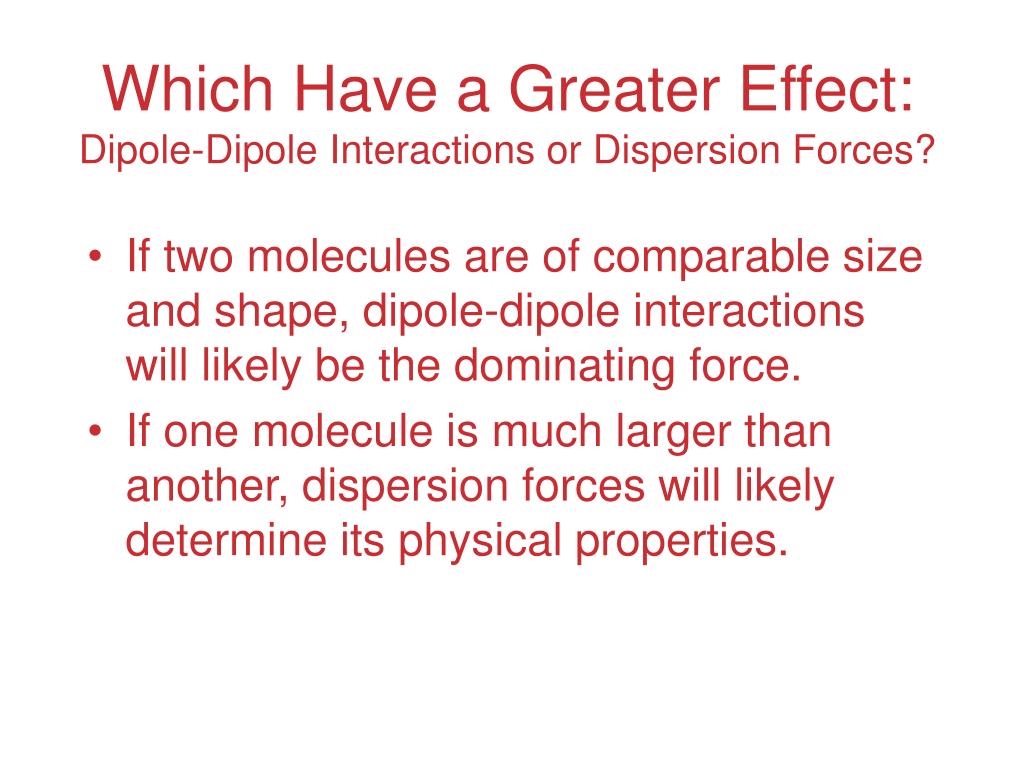 Which Have a Greater Effect:
Dipole-Dipole Interactions or Dispersion Forces?

• If two molecules are of comparable size and shape, dipole-dipole interactions will likely be the dominating force.
• If one molecule is much larger than another, dispersion forces will likely determine its physical properties.